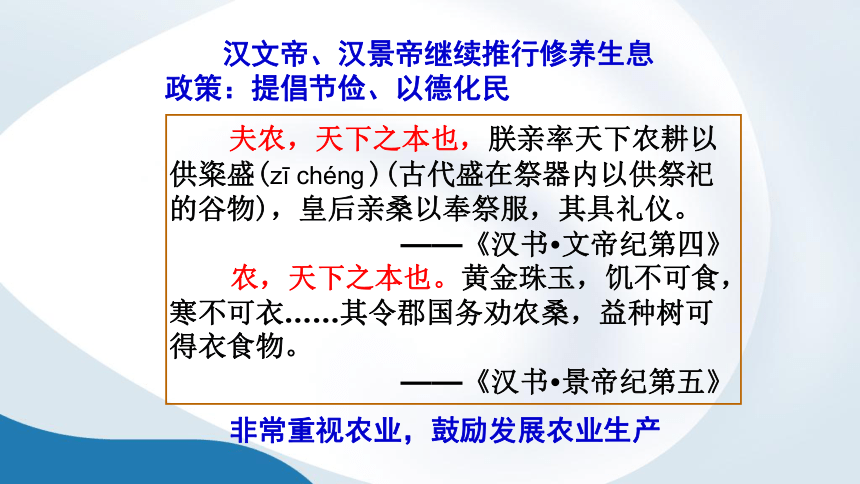 汉文帝、汉景帝继续推行修养生息政策：提倡节俭、以德化民

夫农，天下之本也，朕亲率天下农耕以供粢盛（zī chéng）（古代盛在祭器内以供祭祀的谷物），皇后亲桑以奉祭服，其具礼仪。

——《汉书•文帝纪第四》

农，天下之本也。黄金珠玉，饥不可食，寒不可衣……其令郡国务劝农桑，益种树可得衣食物。

——《汉书•景帝纪第五》

非常重视农业，鼓励发展农业生产